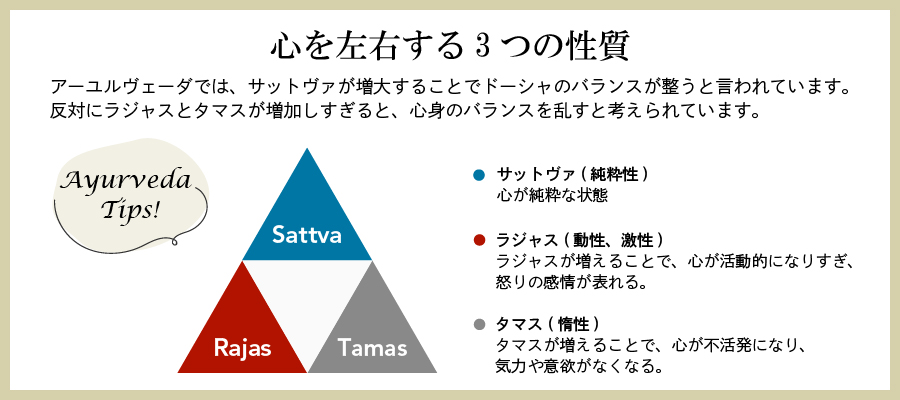 心を左右する３つの性質

アーユルヴェーダでは、サットヴァが増大することでドーシャのバランスが整うと言われています。反対にラジャスとタマスが増加しすぎると、心身のバランスを乱すと考えられています。

Ayurveda Tips!

Sattva

Rajas

Tamas

サットヴァ（純粋性）
心が純粋な状態

ラジャス（動性、激性）
ラジャスが増えることで、心が活動的になりすぎ、怒りの感情が表れる。

タマス（惰性）
タマスが増えることで、心が不活発になり、気力や意欲がなくなる。